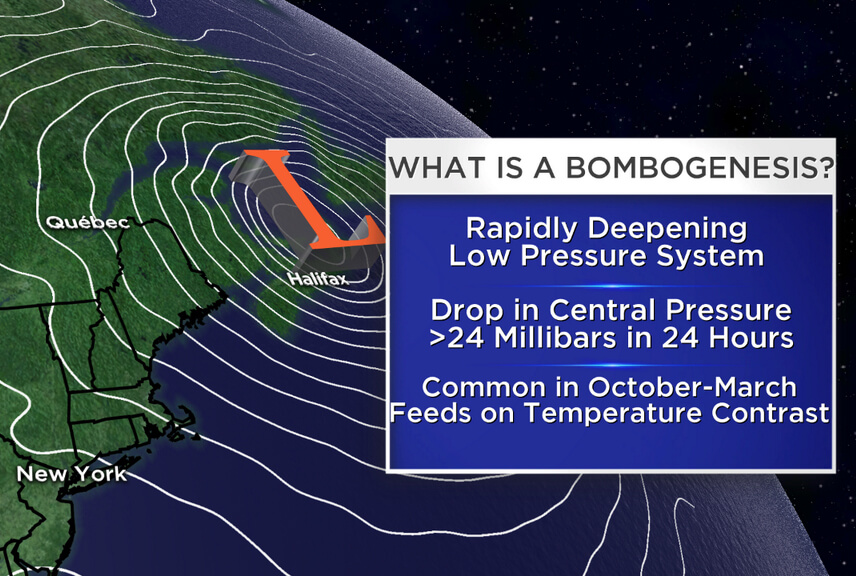 Québec

L

Halifax

New York

WHAT IS A BOMBOGENESIS?

Rapidly Deepening Low Pressure System

Drop in Central Pressure >24 Millibars in 24 Hours

Common in October-March Feeds on Temperature Contrast